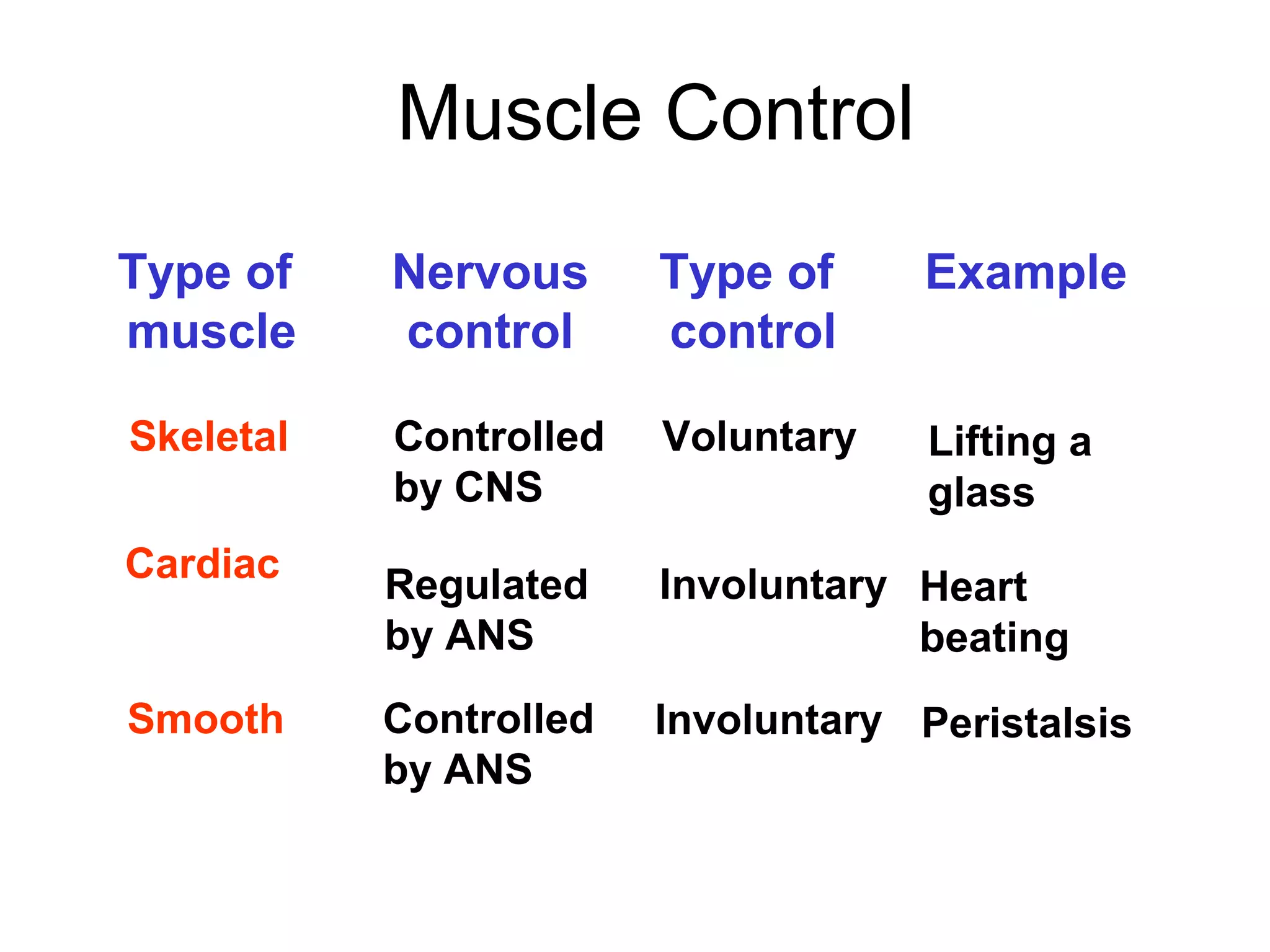 Muscle Control

| Type of muscle | Nervous control | Type of control | Example |
|---|---|---|---|
| Skeletal | Controlled by CNS | Voluntary | Lifting a glass |
| Cardiac | Regulated by ANS | Involuntary | Heart beating |
| Smooth | Controlled by ANS | Involuntary | Peristalsis |